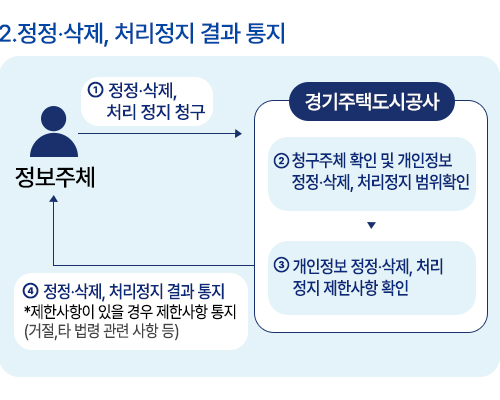 2.정정·삭제, 처리정지 결과 통지

① 정정·삭제, 처리 정지 청구

정보주체

경기주택도시공사

② 청구주체 확인 및 개인정보 정정·삭제, 처리정지 범위확인

③ 개인정보 정정·삭제, 처리 정지 제한사항 확인

④ 정정·삭제, 처리정지 결과 통지
*제한사항이 있을 경우 제한사항 통지 (거절,타 법령 관련 사항 등)